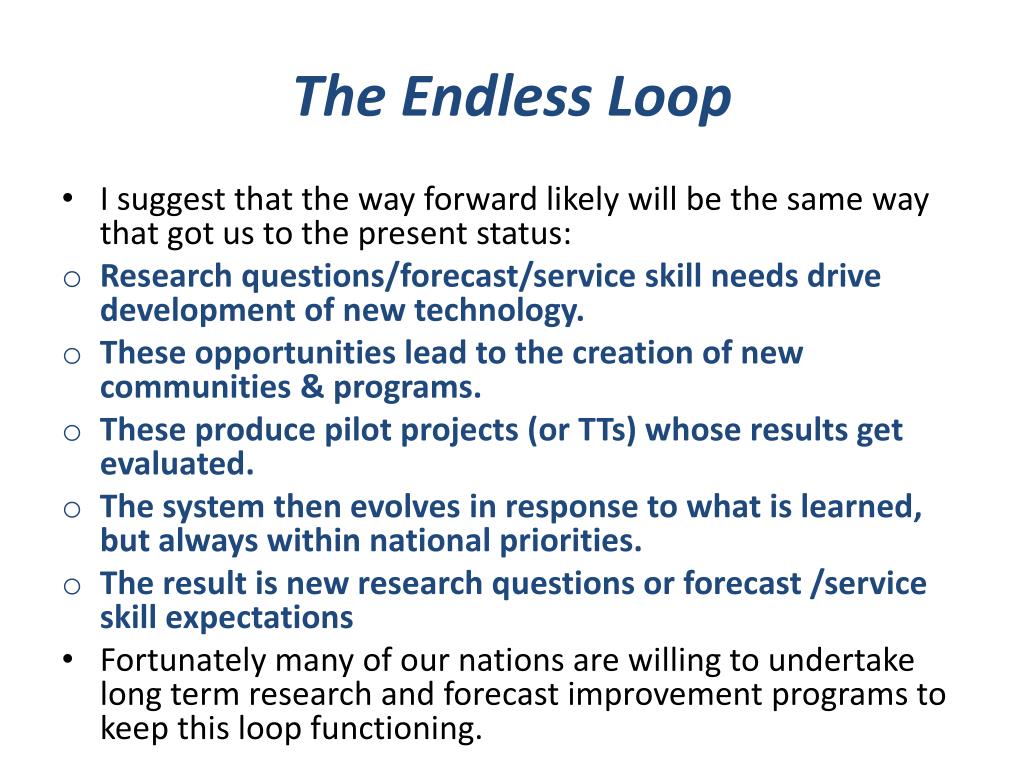 The Endless Loop

• I suggest that the way forward likely will be the same way that got us to the present status:
o Research questions/forecast/service skill needs drive development of new technology.
o These opportunities lead to the creation of new communities & programs.
o These produce pilot projects (or TTs) whose results get evaluated.
o The system then evolves in response to what is learned, but always within national priorities.
o The result is new research questions or forecast /service skill expectations
• Fortunately many of our nations are willing to undertake long term research and forecast improvement programs to keep this loop functioning.